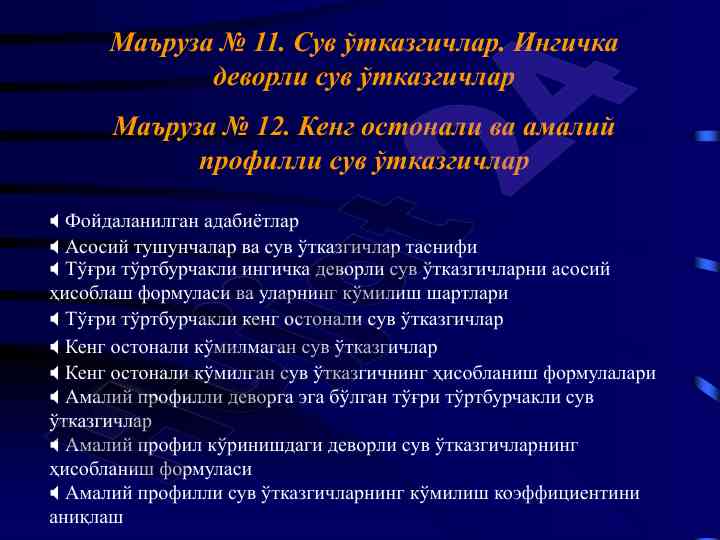 Маъруза № 11. Сув ўтказгичлар. Ингичка деворли сув ўтказгичлар

Маъруза № 12. Кенг остонали ва амалий профилли сув ўтказгичлар

Фойдаланилган адабиётлар
Асосий тушунчалар ва сув ўтказгичлар таснифи
Тўғри тўртбурчакли ингичка деворли сув ўтказгичларни асосий ҳисоблаш формуласи ва уларнинг кўмилиш шартлари
Тўғри тўртбурчакли кенг остонали сув ўтказгичлар
Кенг остонали кўмилмаган сув ўтказгичлар
Кенг остонали кўмилган сув ўтказгичнинг ҳисобланиш формулалари
Амалий профилли деворга эга бўлган тўғри тўртбурчакли сув ўтказгичлар
Амалий профил кўринишдаги деворли сув ўтказгичларнинг ҳисобланиш формуласи
Амалий профилли сув ўтказгичларнинг кўмилиш коэффициентини аниқлаш